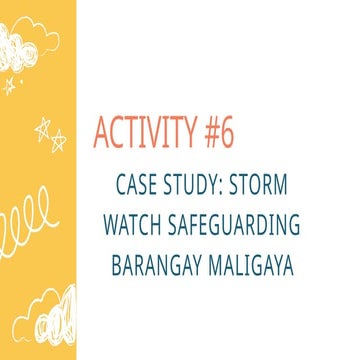 ACTIVITY #6

CASE STUDY: STORM WATCH SAFEGUARDING BARANGAY MALIGAYA